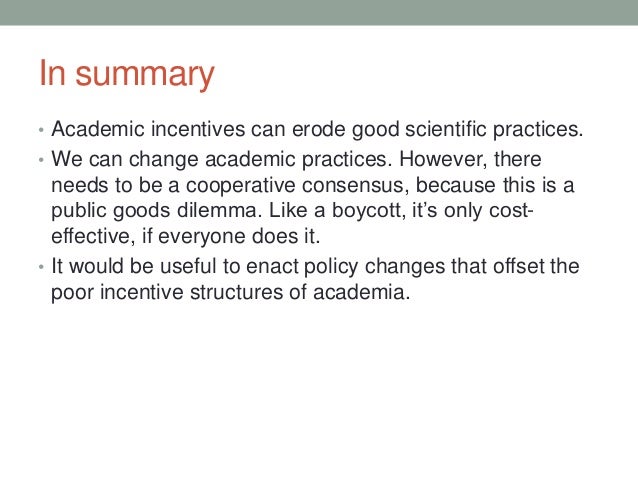 In summary

• Academic incentives can erode good scientific practices.

• We can change academic practices. However, there needs to be a cooperative consensus, because this is a public goods dilemma. Like a boycott, it's only cost-effective, if everyone does it.

• It would be useful to enact policy changes that offset the poor incentive structures of academia.